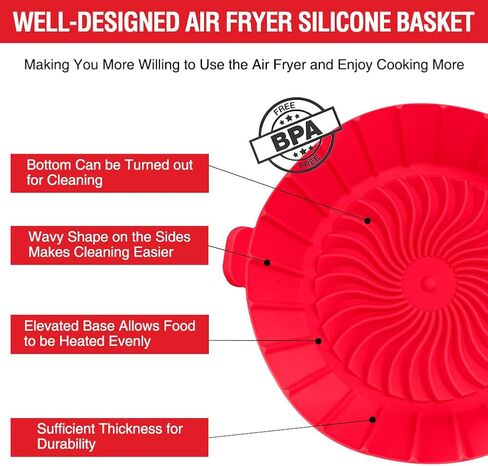 WELL-DESIGNED AIR FRYER SILICONE BASKET

Making You More Willing to Use the Air Fryer and Enjoy Cooking More

FREE
BPA
FREE

Bottom Can be Turned out for Cleaning

Wavy Shape on the Sides Makes Cleaning Easier

Elevated Base Allows Food to be Heated Evenly

Sufficient Thickness for Durability